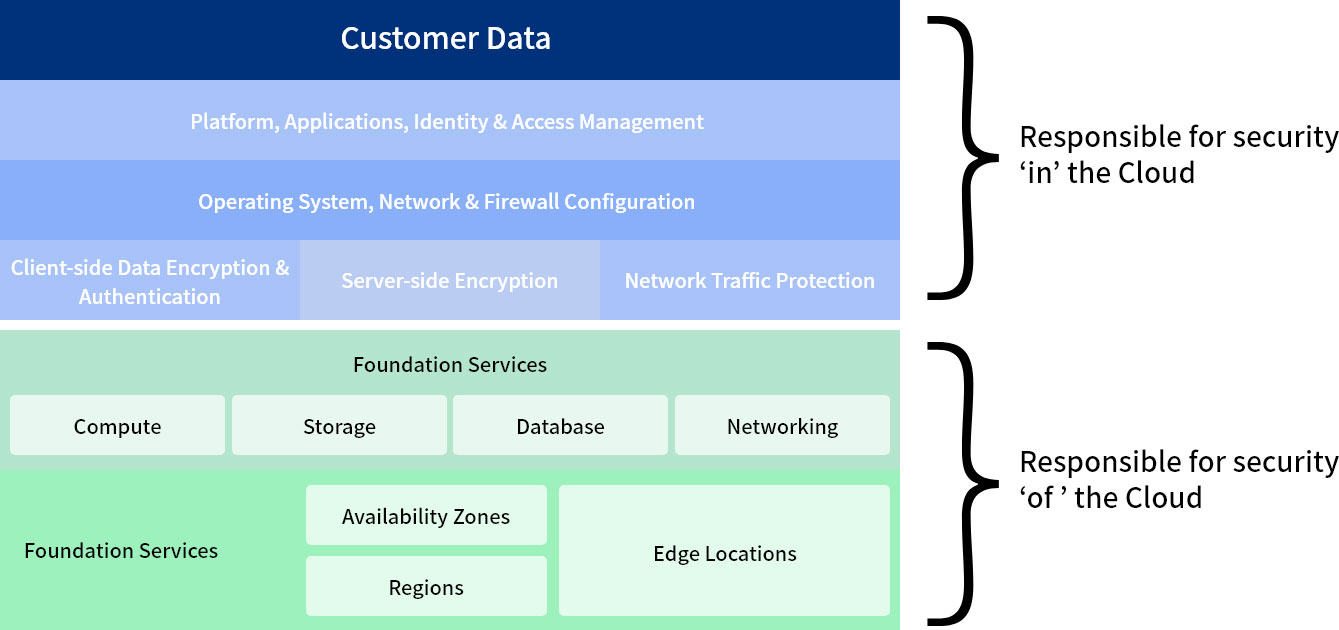 Customer Data

Platform, Applications, Identity & Access Management

Operating System, Network & Firewall Configuration

Client-side Data Encryption & Authentication

Server-side Encryption

Network Traffic Protection

Responsible for security ‘in’ the Cloud

Foundation Services

Compute

Storage

Database

Networking

Foundation Services

Availability Zones

Regions

Edge Locations

Responsible for security ‘of ’ the Cloud